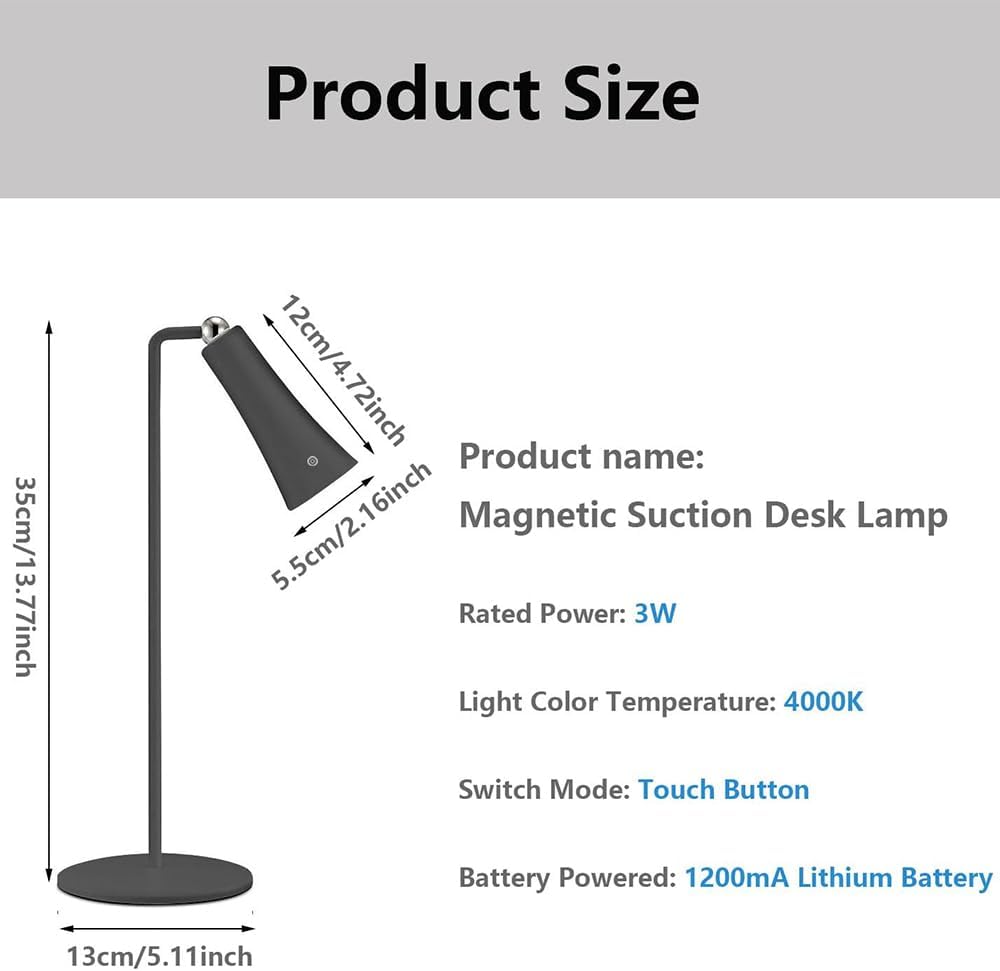 Product Size

35cm/13.77inch

12cm/4.72inch

5.5cm/2.16inch

13cm/5.11inch

Product name:
Magnetic Suction Desk Lamp

Rated Power: 3W

Light Color Temperature: 4000K

Switch Mode: Touch Button

Battery Powered: 1200mA Lithium Battery